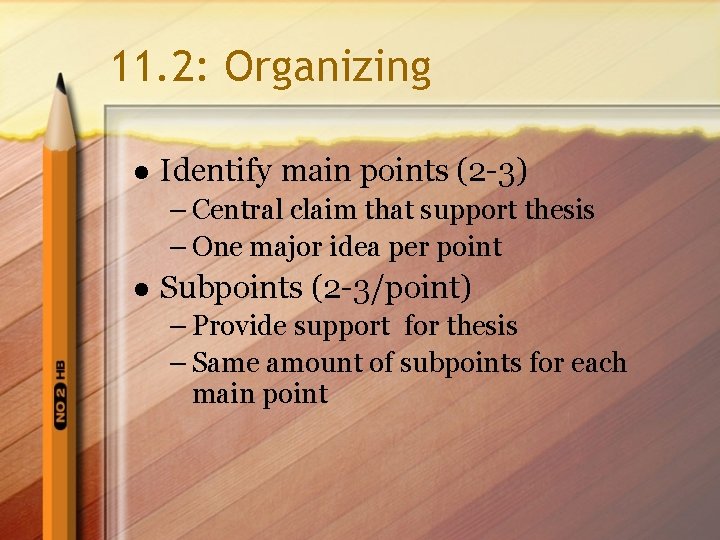 11.2: Organizing

• Identify main points (2-3)
– Central claim that support thesis
– One major idea per point
• Subpoints (2-3/point)
– Provide support for thesis
– Same amount of subpoints for each main point

NO 2 HB